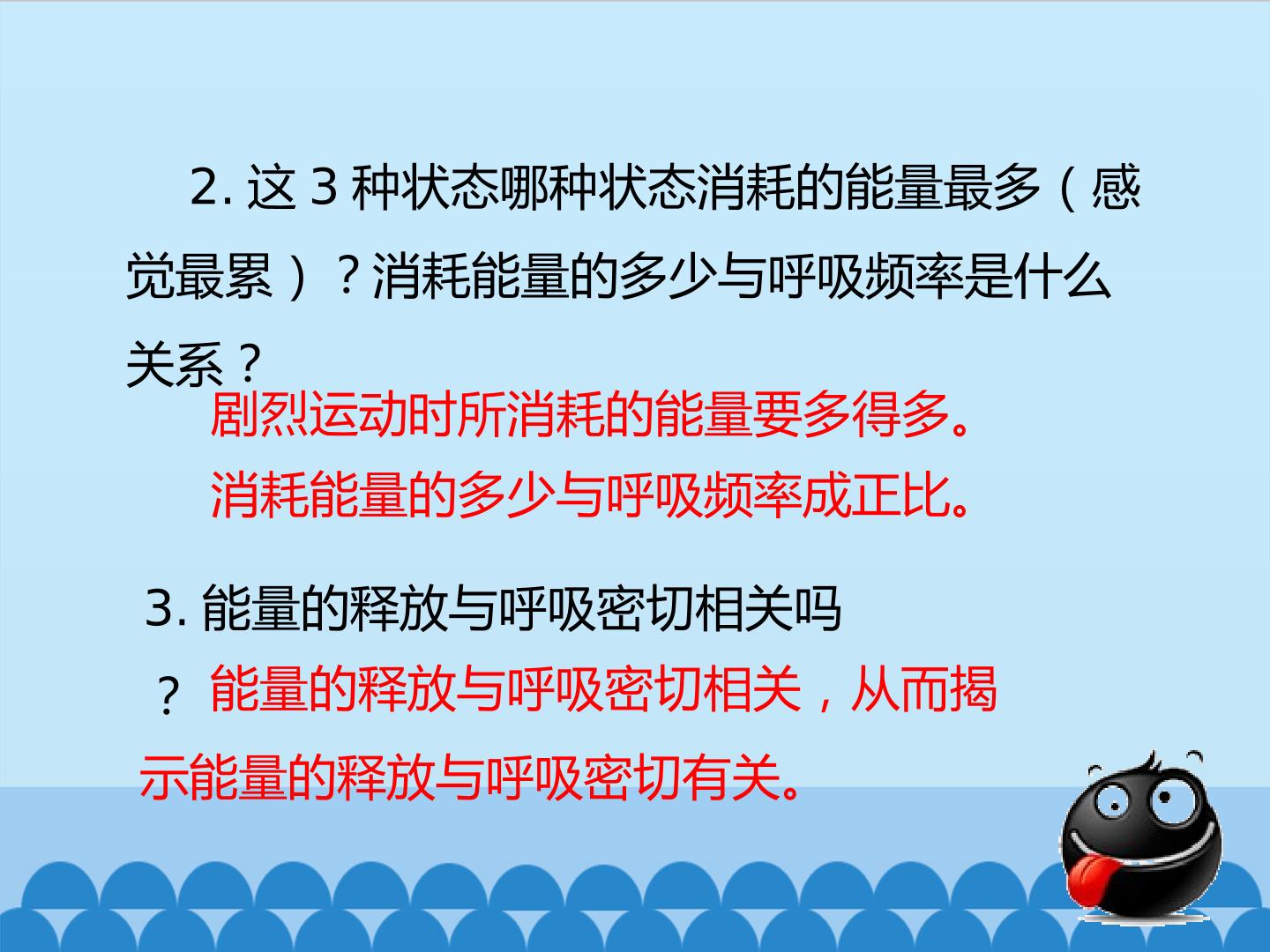 2.这3种状态哪种状态消耗的能量最多（感觉最累）？消耗能量的多少与呼吸频率是什么关系？

剧烈运动时所消耗的能量要多得多。
消耗能量的多少与呼吸频率成正比。

3.能量的释放与呼吸密切相关吗？

能量的释放与呼吸密切相关，从而揭示能量的释放与呼吸密切有关。